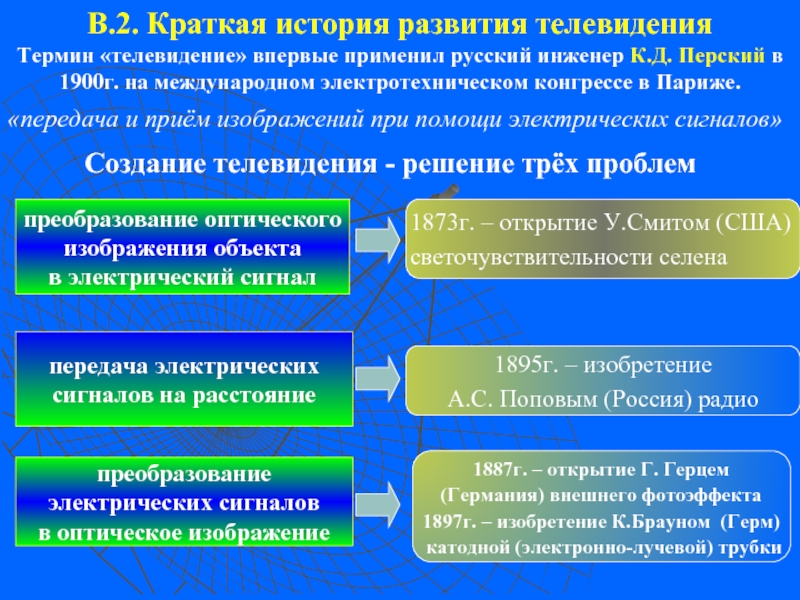 В.2. Краткая история развития телевидения

Термин «телевидение» впервые применил русский инженер К.Д. Перский в 1900г. на международном электротехническом конгрессе в Париже.

«передача и приём изображений при помощи электрических сигналов»

Создание телевидения - решение трёх проблем

преобразование оптического изображения объекта в электрический сигнал

1873г. – открытие У.Смитом (США) светочувствительности селена

передача электрических сигналов на расстояние

1895г. – изобретение А.С. Поповым (Россия) радио

преобразование электрических сигналов в оптическое изображение

1887г. – открытие Г. Герцем (Германия) внешнего фотоэффекта
1897г. – изобретение К.Брауном (Герм) катодной (электронно-лучевой) трубки